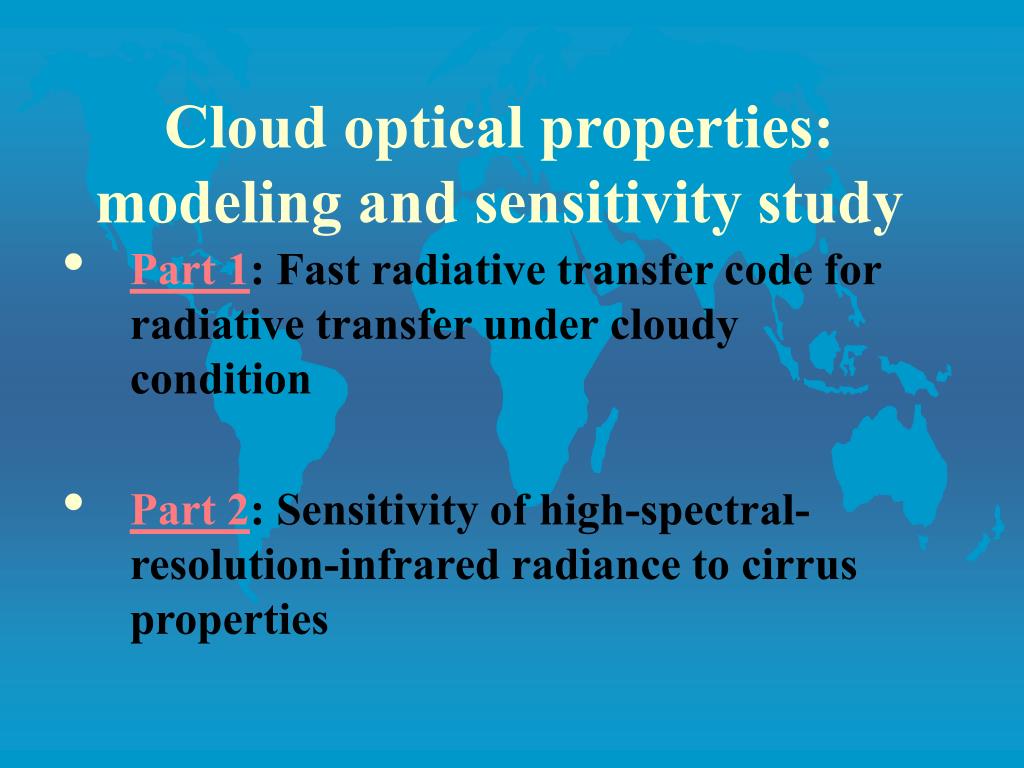 Cloud optical properties: modeling and sensitivity study

• Part 1: Fast radiative transfer code for radiative transfer under cloudy condition

• Part 2: Sensitivity of high-spectral-resolution-infrared radiance to cirrus properties